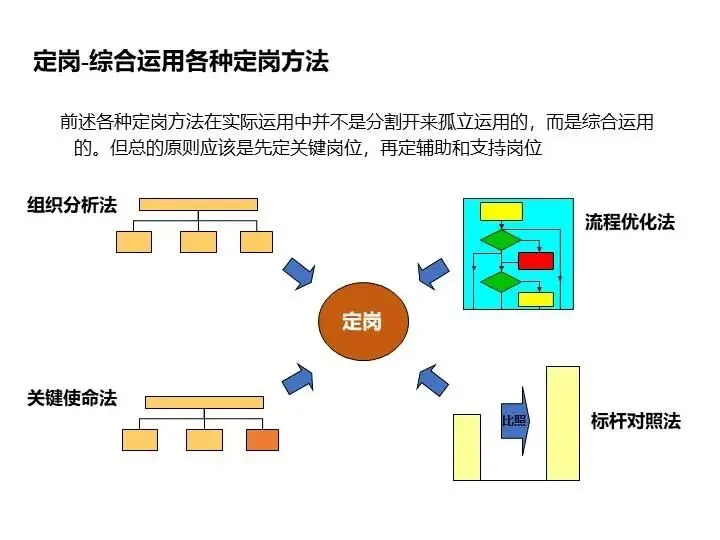 定岗-综合运用各种定岗方法

前述各种定岗方法在实际运用中并不是分割开来孤立运用的，而是综合运用的。但总的原则应该是先定关键岗位，再定辅助和支持岗位

组织分析法

流程优化法

定岗

关键使命法

比照

标杆对照法